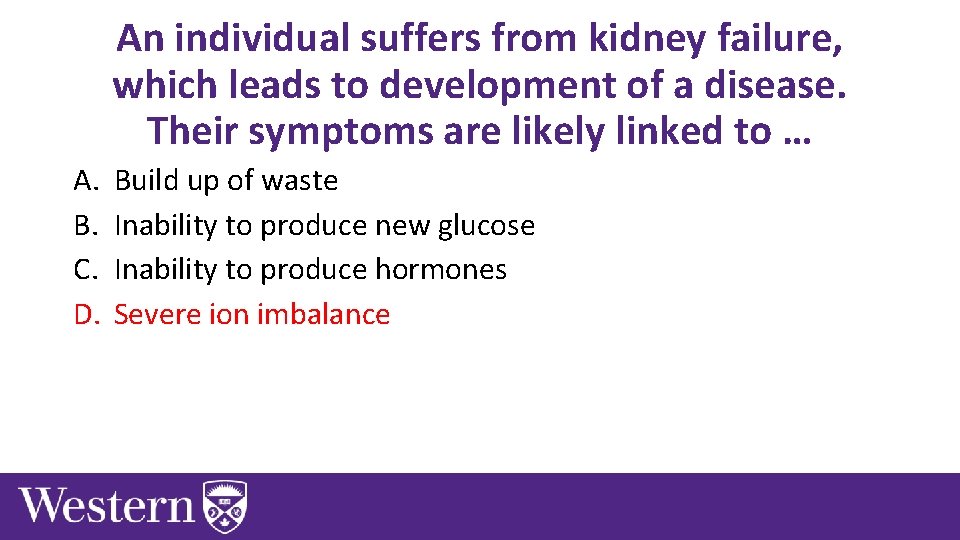 An individual suffers from kidney failure, which leads to development of a disease. Their symptoms are likely linked to …

A. Build up of waste
B. Inability to produce new glucose
C. Inability to produce hormones
D. Severe ion imbalance

Western